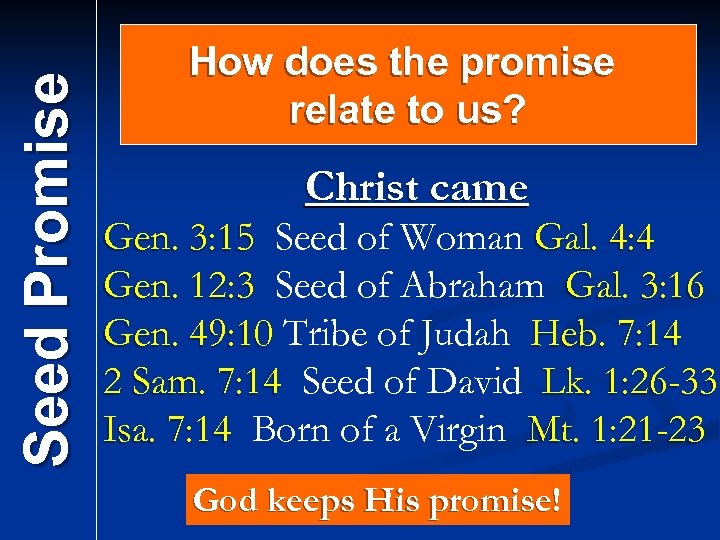 Seed Promise

How does the promise relate to us?

Christ came

Gen. 3:15 Seed of Woman Gal. 4:4
Gen. 12:3 Seed of Abraham Gal. 3:16
Gen. 49:10 Tribe of Judah Heb. 7:14
2 Sam. 7:14 Seed of David Lk. 1:26-33
Isa. 7:14 Born of a Virgin Mt. 1:21-23

God keeps His promise!